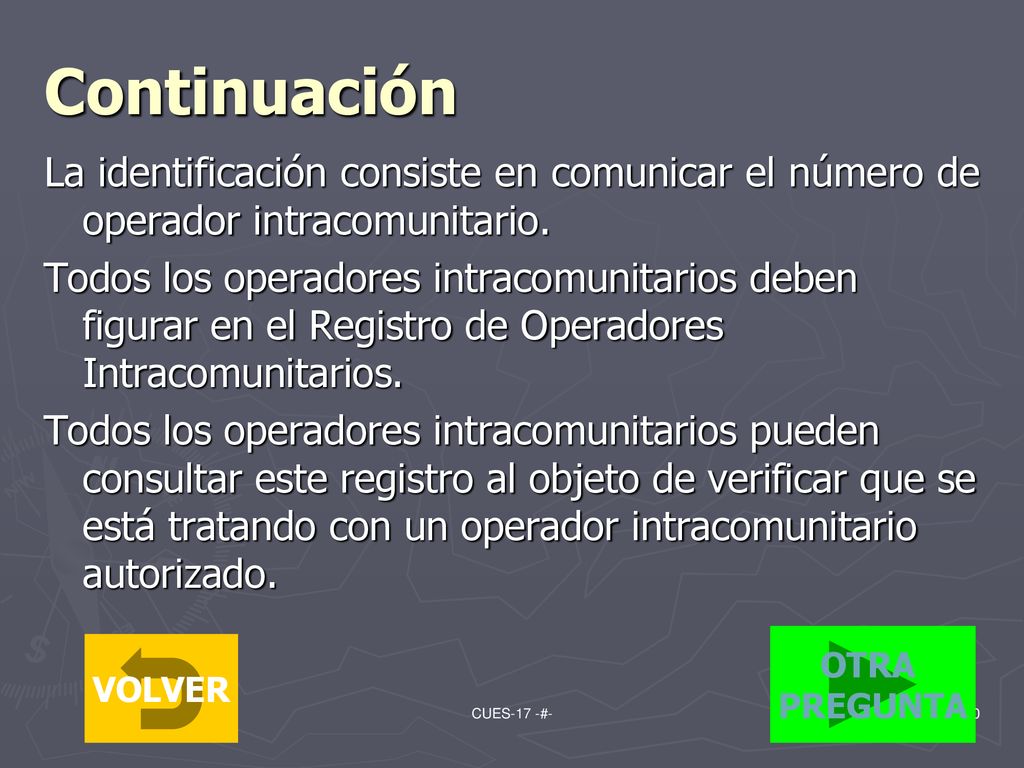 Continuación

La identificación consiste en comunicar el número de operador intracomunitario.

Todos los operadores intracomunitarios deben figurar en el Registro de Operadores Intracomunitarios.

Todos los operadores intracomunitarios pueden consultar este registro al objeto de verificar que se está tratando con un operador intracomunitario autorizado.

VOLVER

CUES-17 -#-

OTRA PREGUNTA